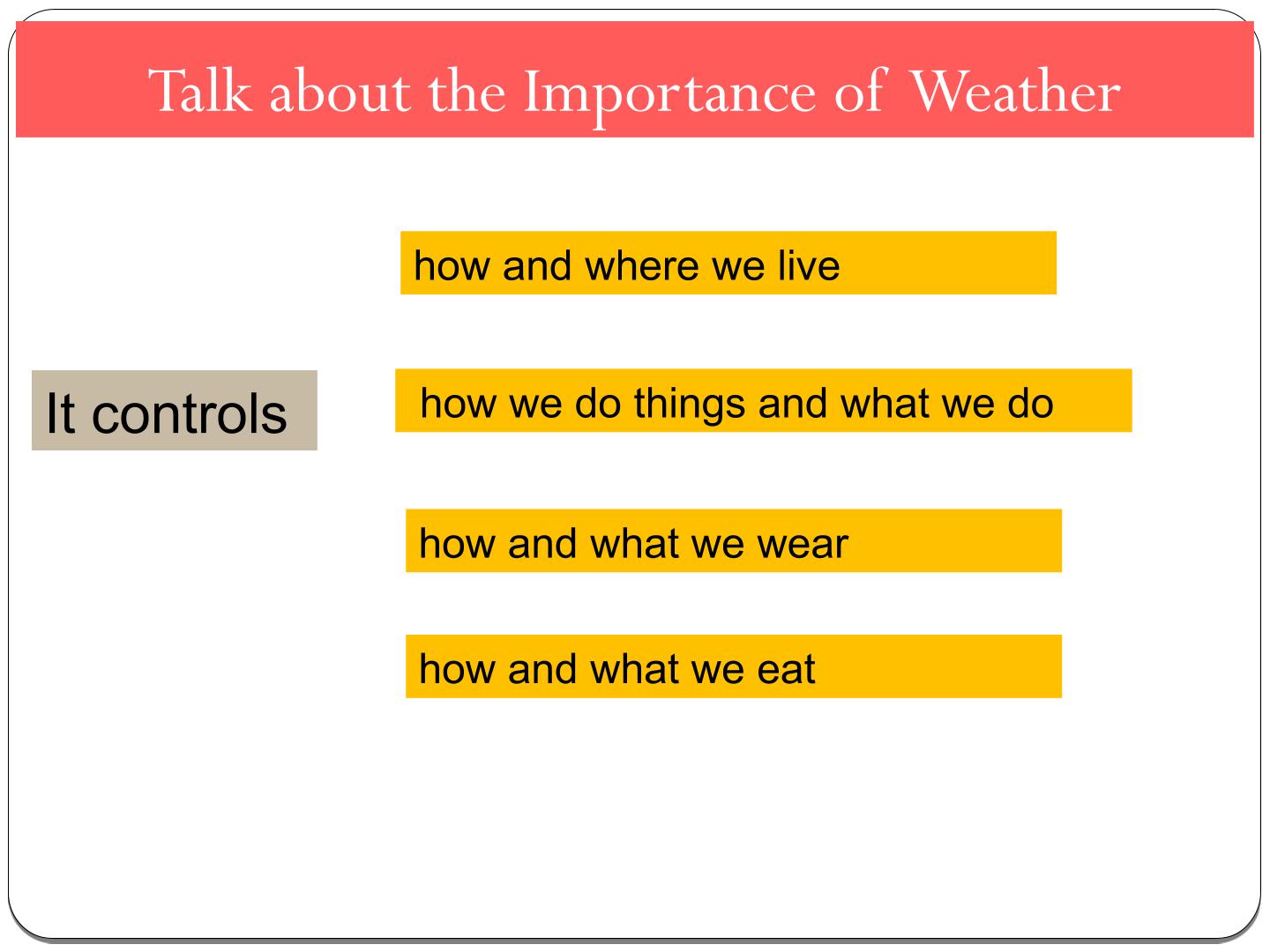 Talk about the Importance of Weather

It controls

how and where we live

how we do things and what we do

how and what we wear

how and what we eat